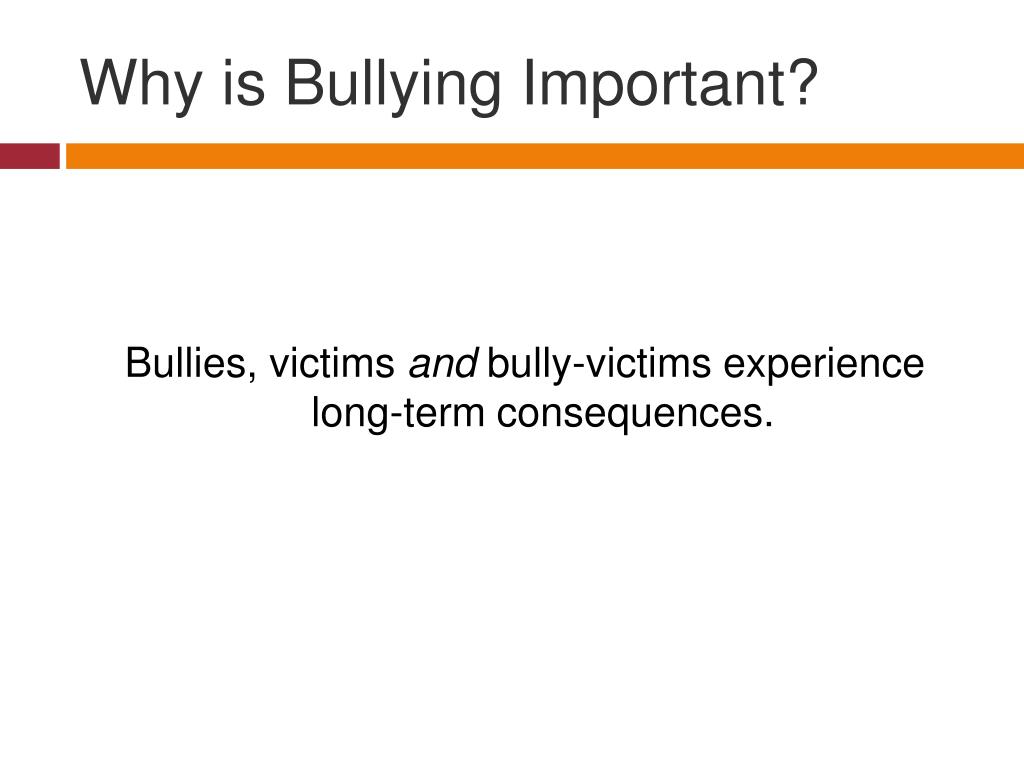 Why is Bullying Important?

Bullies, victims and bully-victims experience long-term consequences.